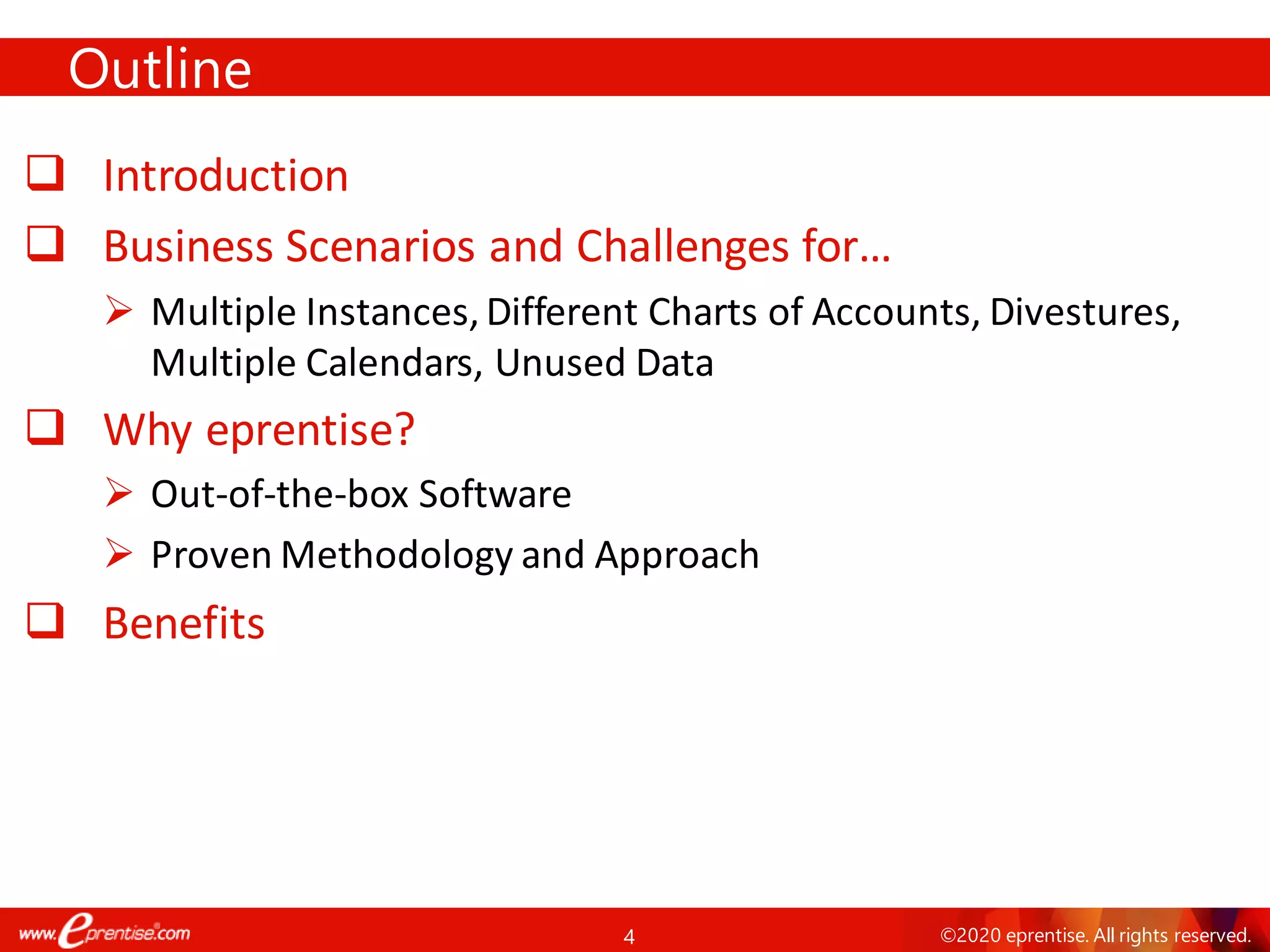 Outline

❑ Introduction

❑ Business Scenarios and Challenges for…

➢ Multiple Instances, Different Charts of Accounts, Divestures, Multiple Calendars, Unused Data

❑ Why eprentise?

➢ Out-of-the-box Software

➢ Proven Methodology and Approach

❑ Benefits

www.eprentise.com

4

©2020 eprentise. All rights reserved.